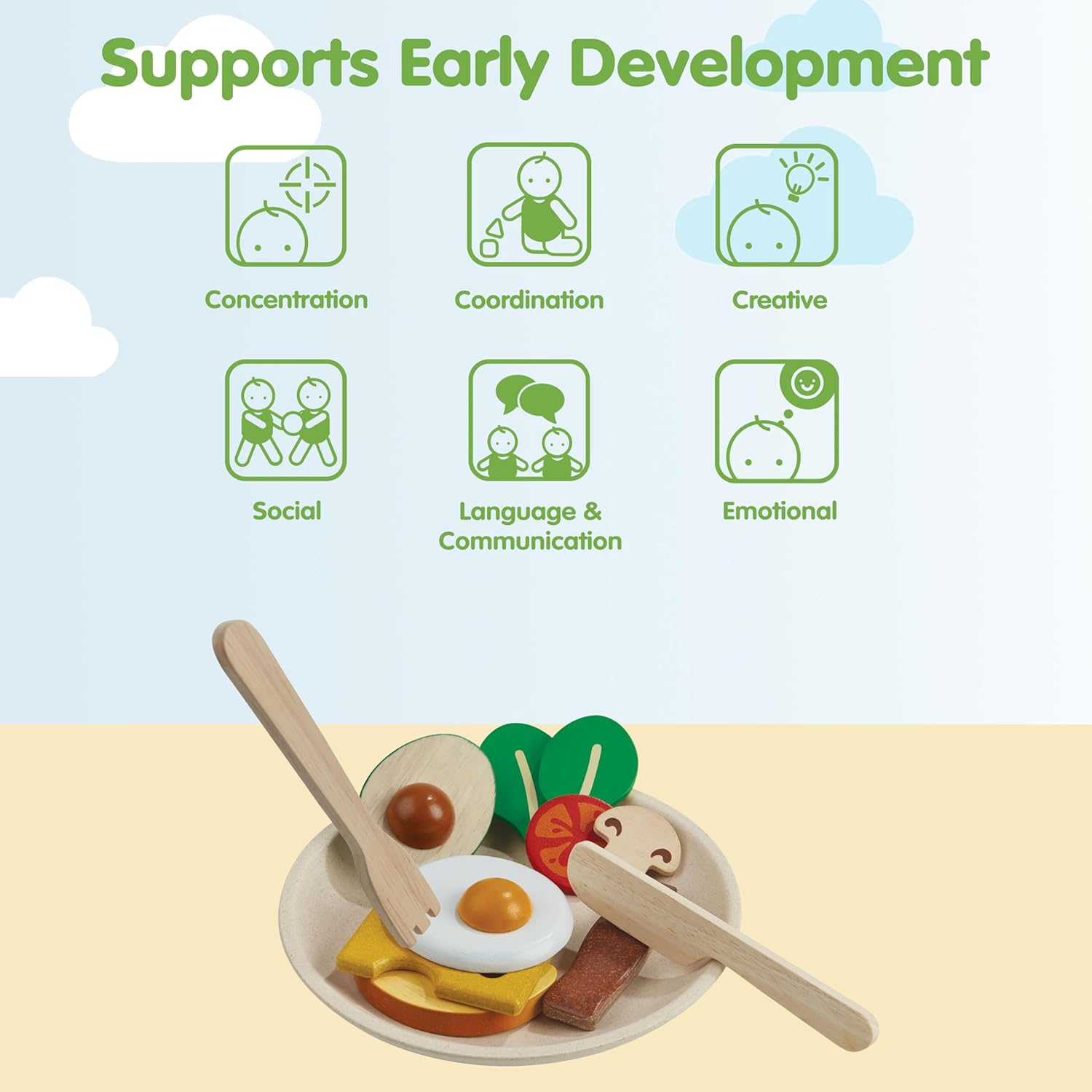 Supports Early Development

Concentration

Coordination

Creative

Social

Language & Communication

Emotional